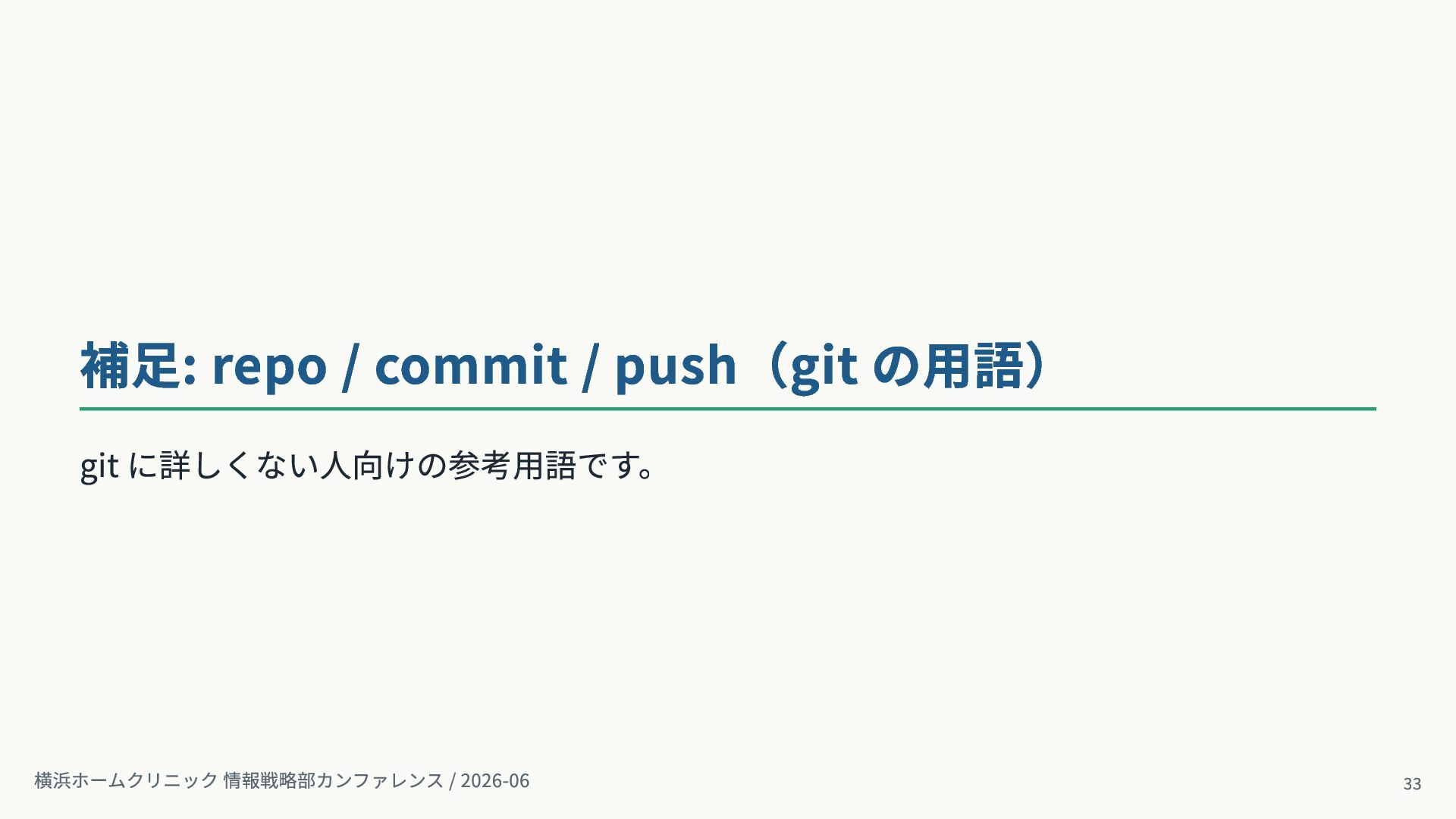 補足: repo / commit / push（git の用語）

git に詳しくない人向けの参考用語です。

横浜ホームクリニック 情報戦略部カンファレンス / 2026-06

33